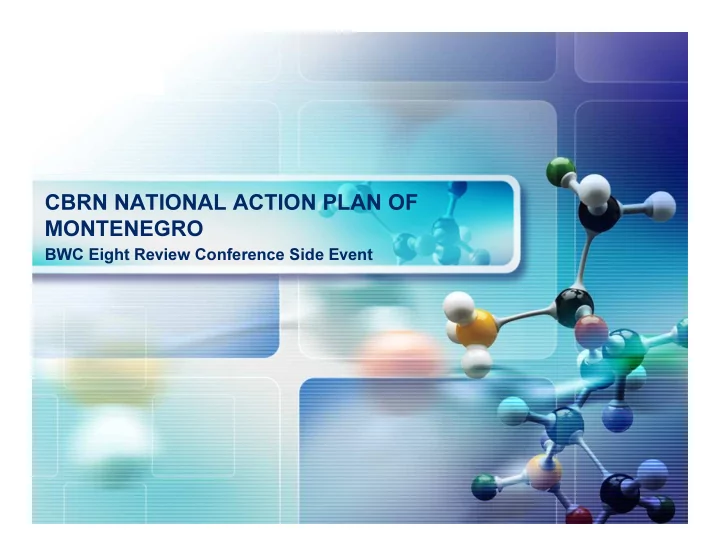 CBRN NATIONAL ACTION PLAN OF MONTENEGRO

BWC Eight Review Conference Side Event